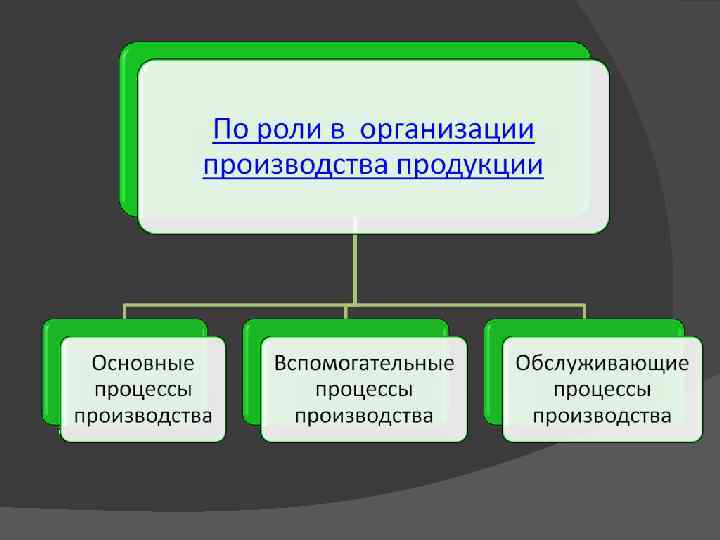 По роли в организации производства продукции

Основные процессы производства

Вспомогательные процессы производства

Обслуживающие процессы производства